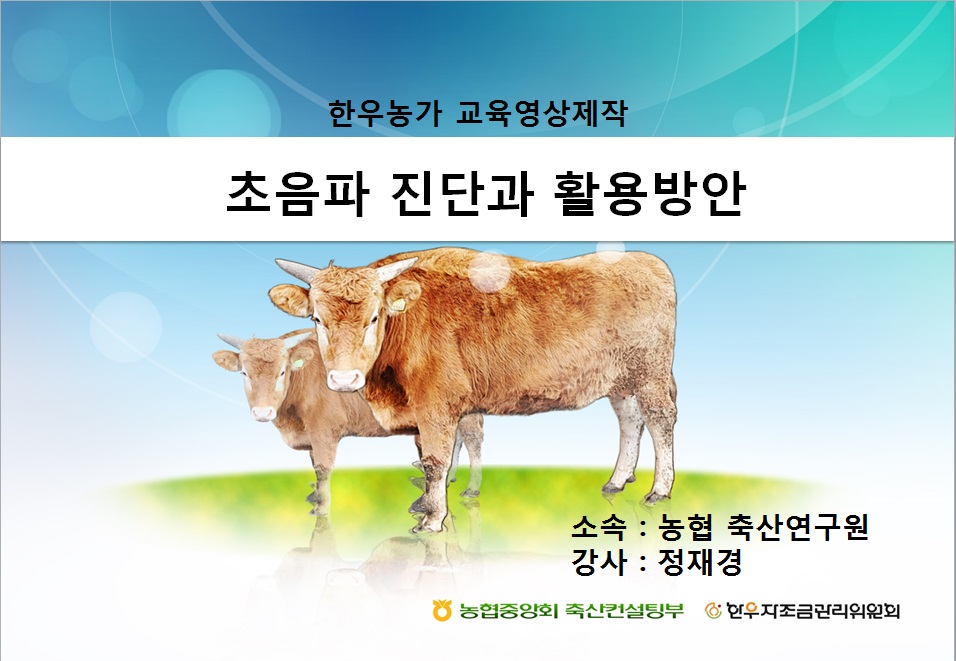 한우농가 교육영상제작

초음파 진단과 활용방안

소속 : 농협 축산연구원
강사 : 정재경

농협중앙회 축산컨설팅부 한우자조금관리위원회